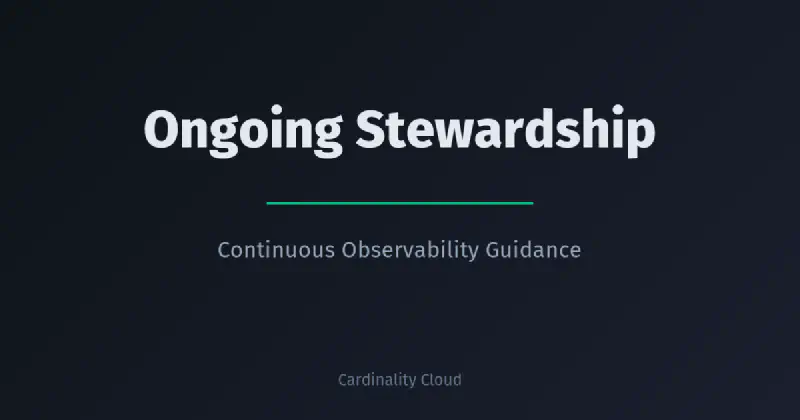 Ongoing Stewardship

Continuous Observability Guidance

Cardinality Cloud